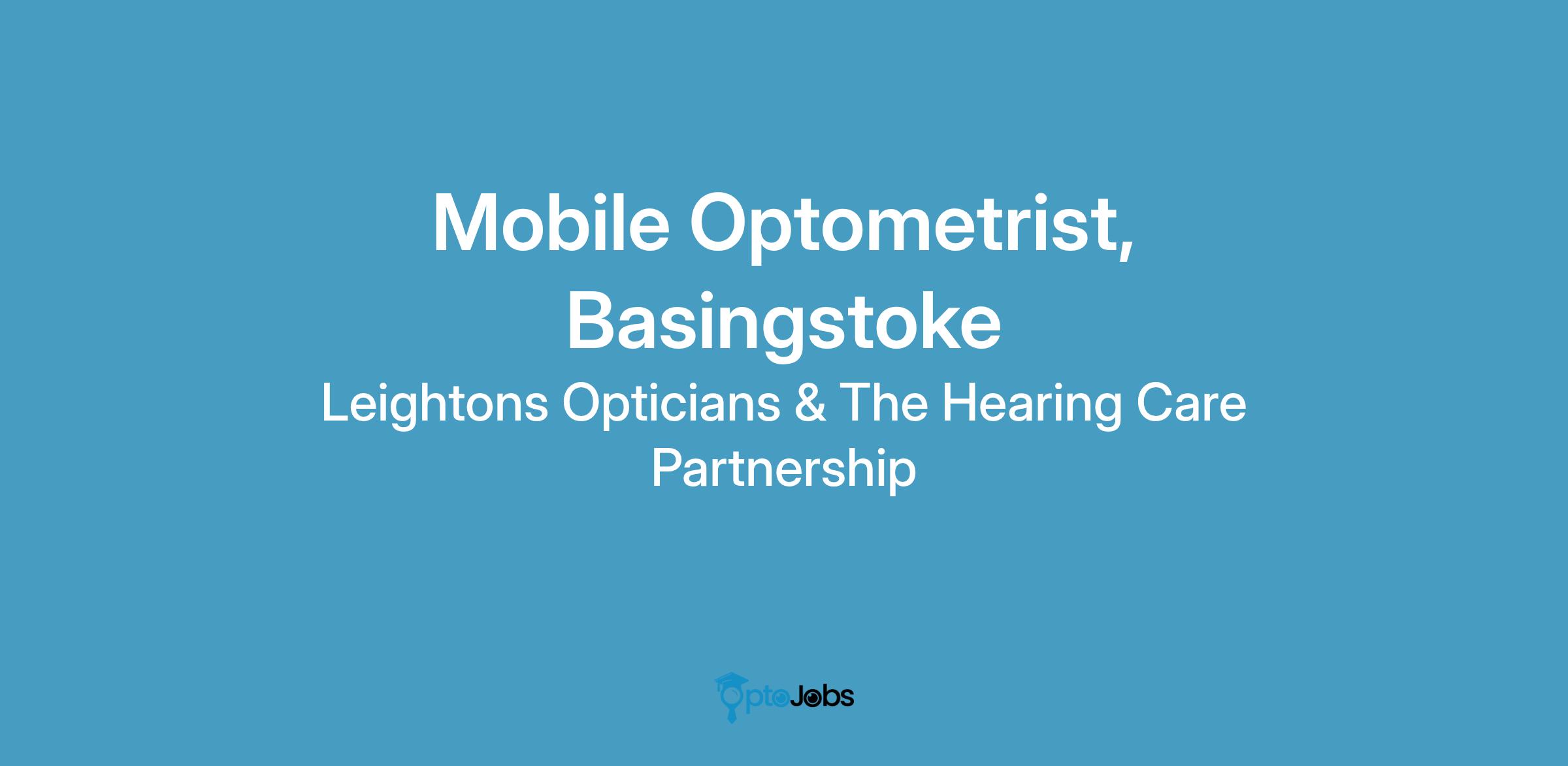 Mobile Optometrist, Basingstoke

Leightons Opticians & The Hearing Care Partnership

OptoJobs